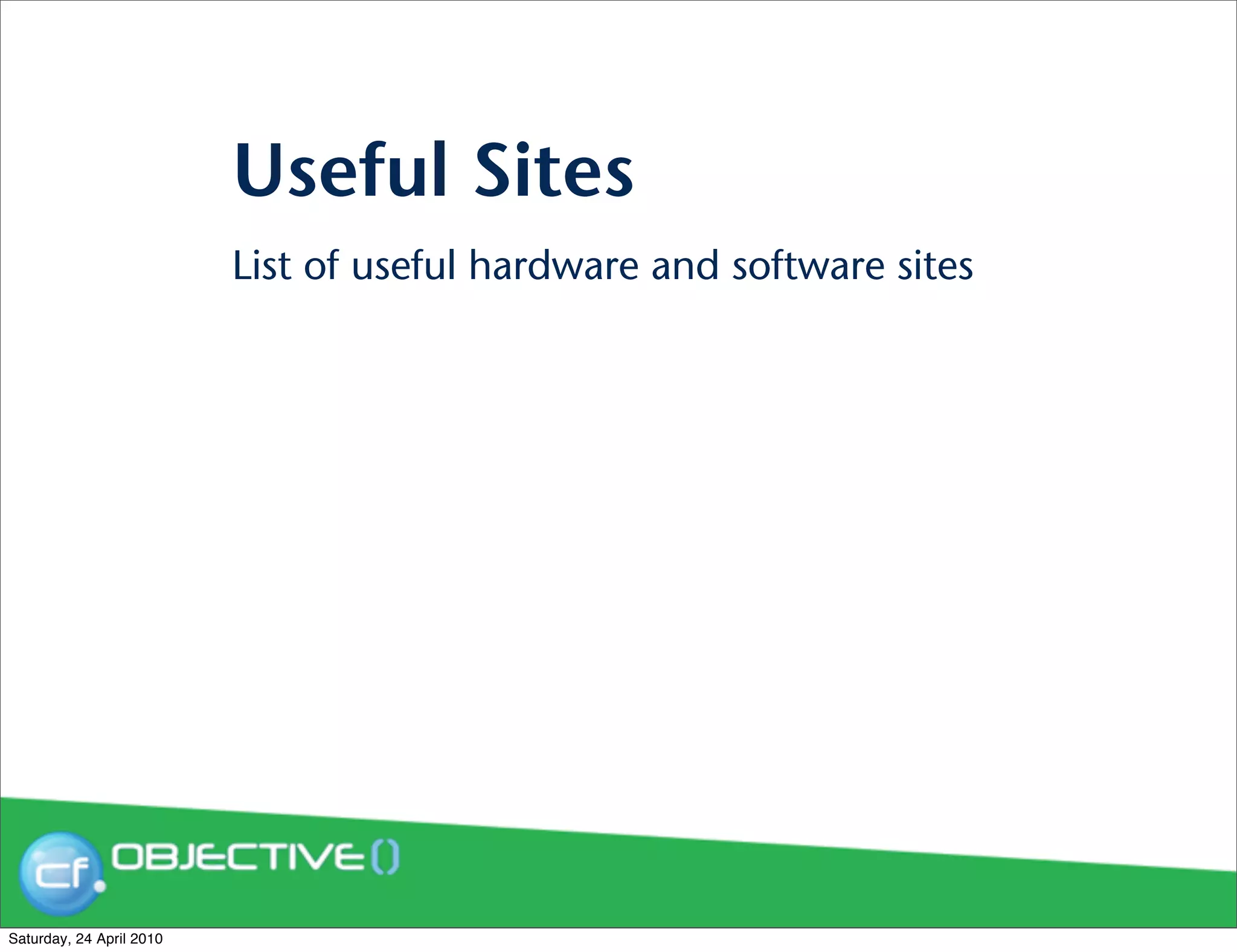 Useful Sites

List of useful hardware and software sites

cf. OBJECTIVE()

Saturday, 24 April 2010